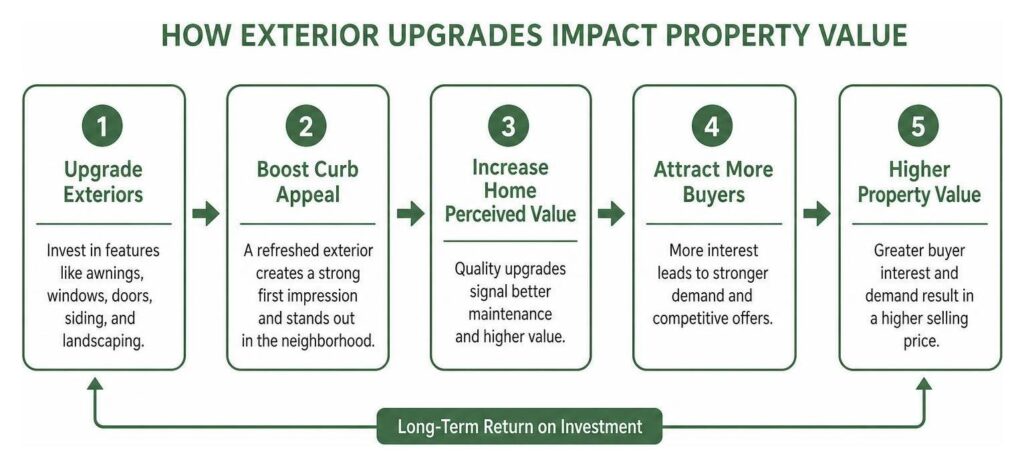 HOW EXTERIOR UPGRADES IMPACT PROPERTY VALUE

1
Upgrade Exteriors
Invest in features like awnings, windows, doors, siding, and landscaping.

2
Boost Curb Appeal
A refreshed exterior creates a strong first impression and stands out in the neighborhood.

3
Increase Home Perceived Value
Quality upgrades signal better maintenance and higher value.

4
Attract More Buyers
More interest leads to stronger demand and competitive offers.

5
Higher Property Value
Greater buyer interest and demand result in a higher selling price.

Long-Term Return on Investment